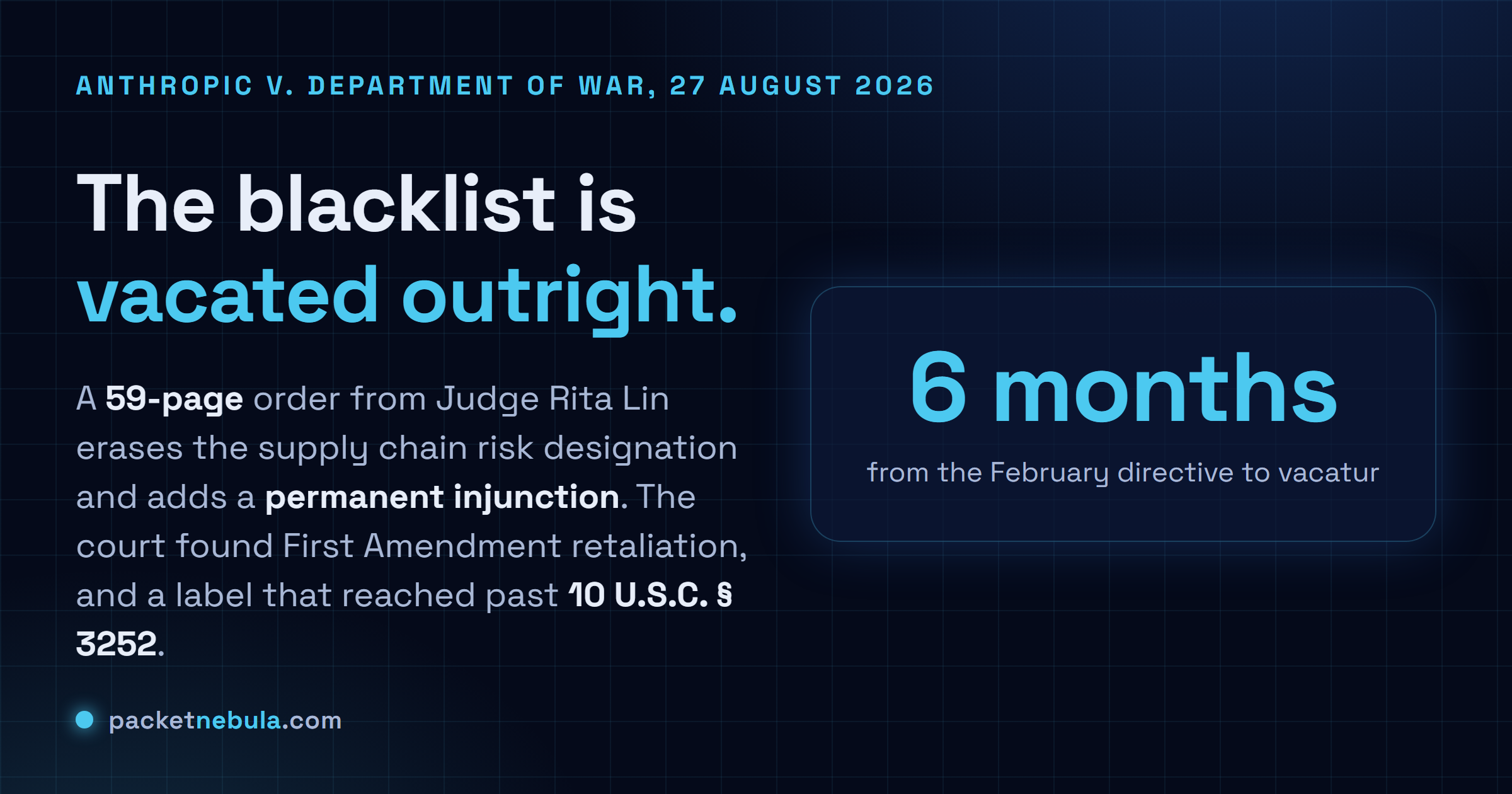 ANTHROPIC V. DEPARTMENT OF WAR, 27 AUGUST 2026

The blacklist is vacated outright.

A 59-page order from Judge Rita Lin erases the supply chain risk designation and adds a permanent injunction. The court found First Amendment retaliation, and a label that reached past 10 U.S.C. § 3252.

packetnebula.com

6 months

from the February directive to vacatur